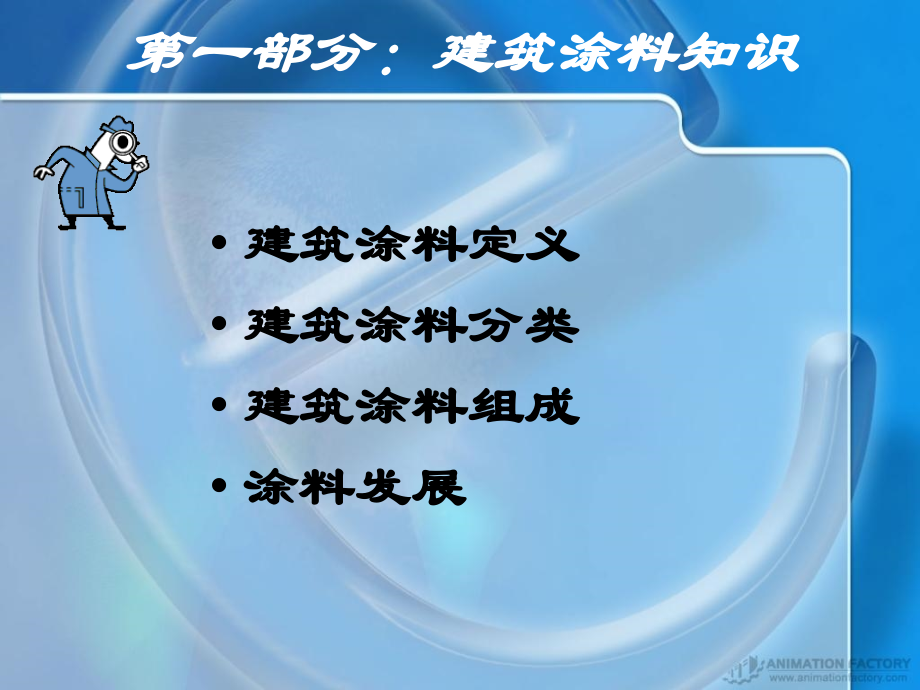 第一部分：建筑涂料知识

• 建筑涂料定义
• 建筑涂料分类
• 建筑涂料组成
• 涂料发展

ANIMATION FACTORY
www.animationfactory.com